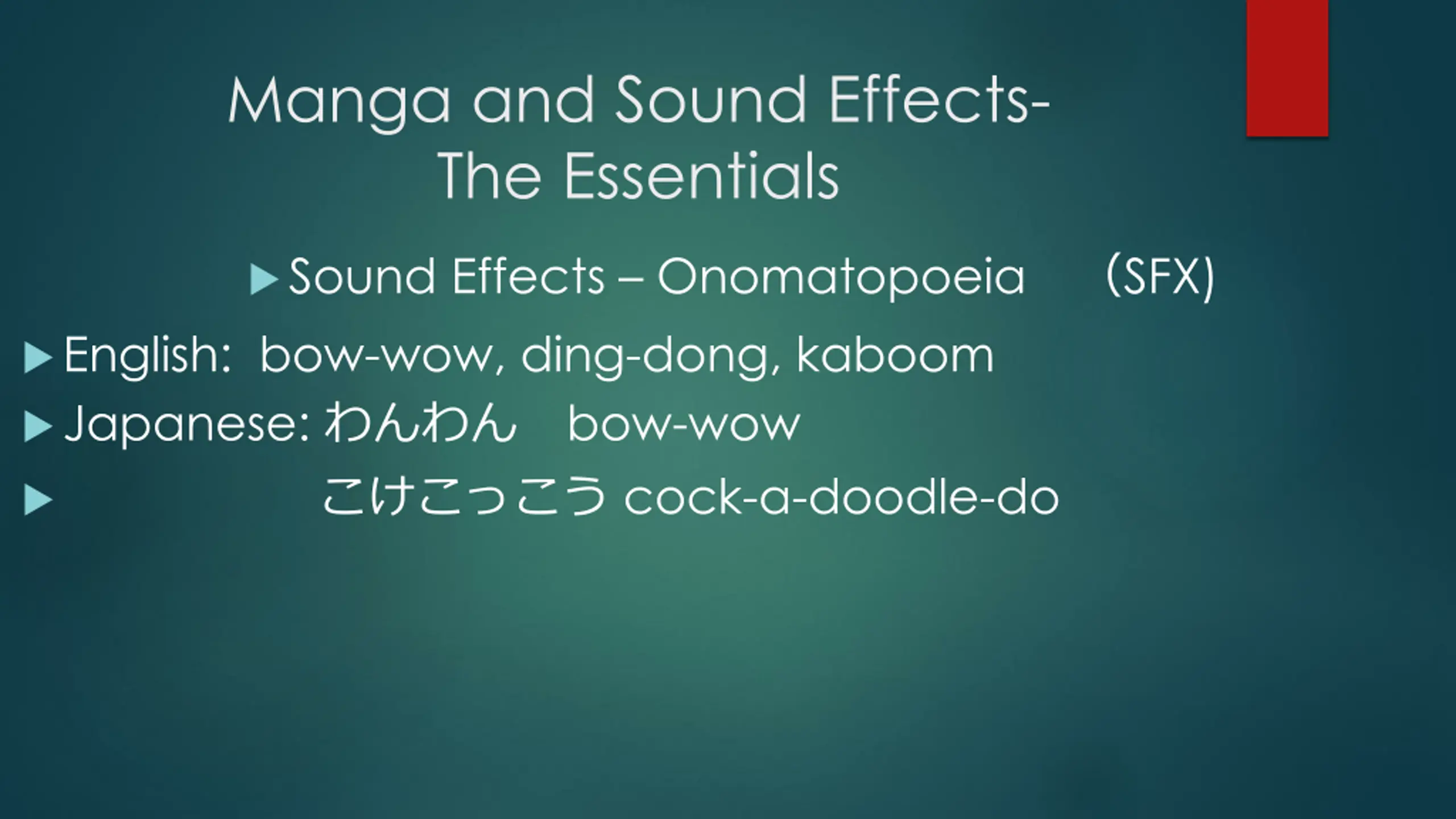 Manga and Sound Effects- The Essentials

Sound Effects – Onomatopoeia (SFX)

English: bow-wow, ding-dong, kaboom

Japanese: わんわん bow-wow

こけこっこう cock-a-doodle-do